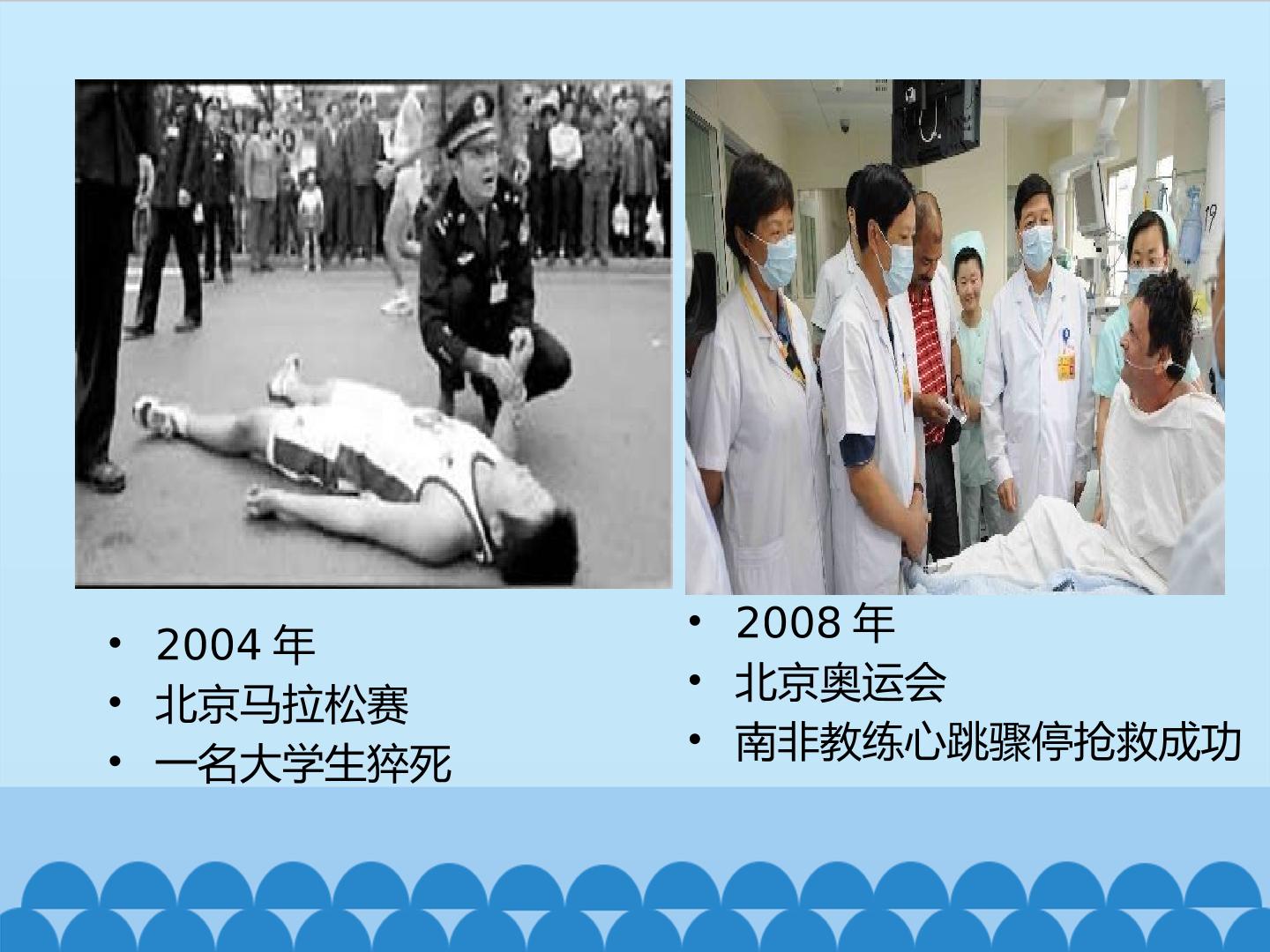 • 2004 年
• 北京马拉松赛
• 一名大学生猝死

• 2008 年
• 北京奥运会
• 南非教练心跳骤停抢救成功